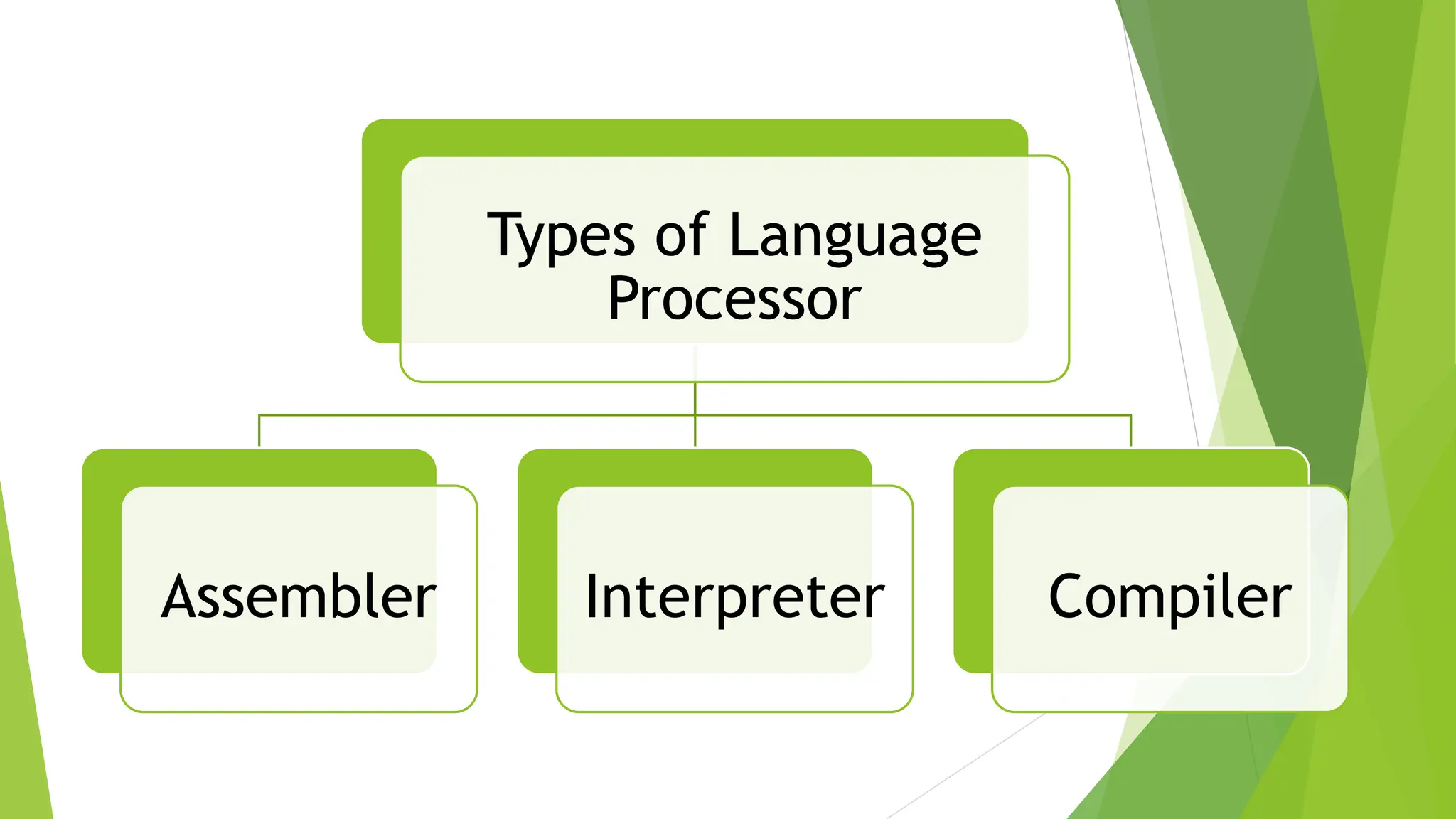 Types of Language Processor

Assembler

Interpreter

Compiler